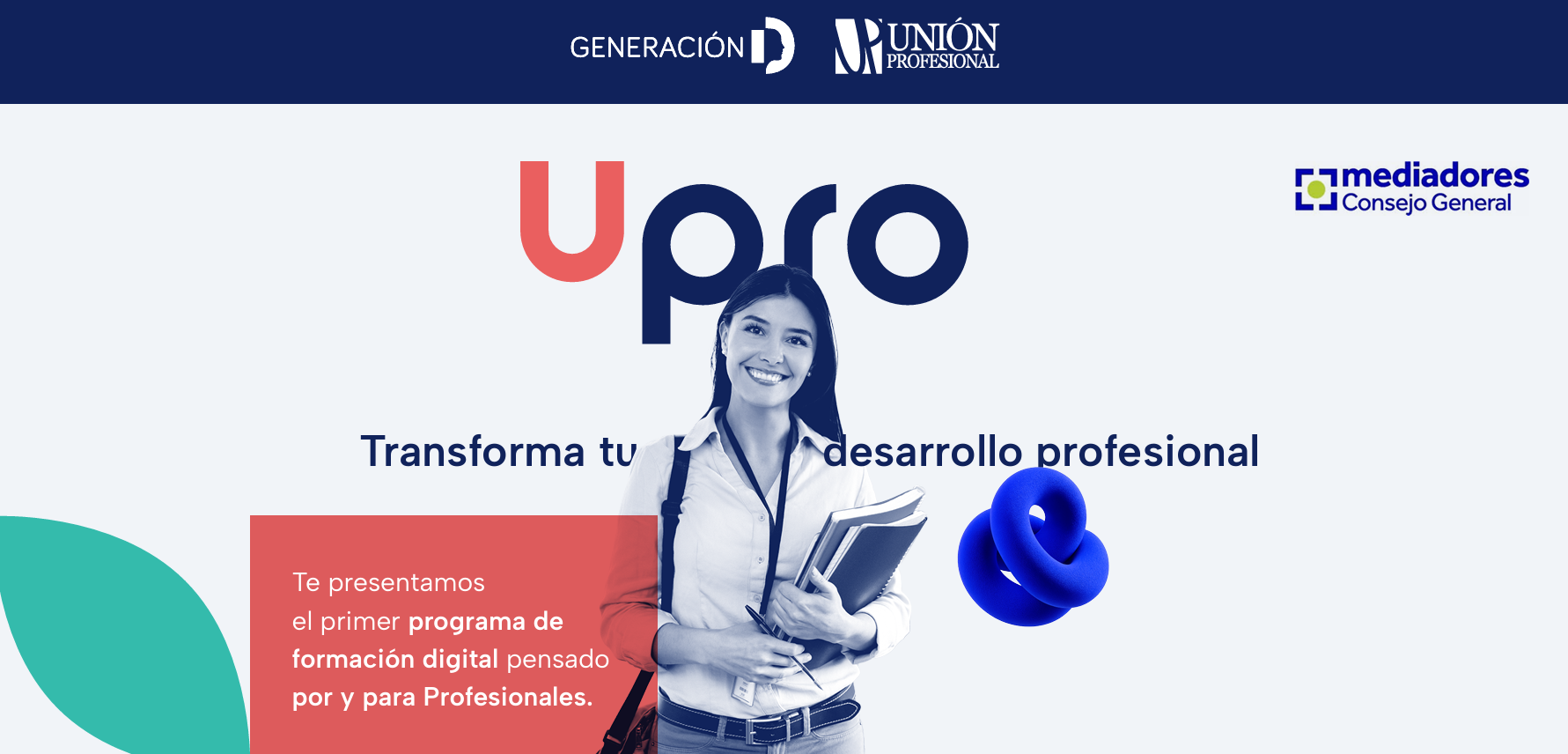 GENERACIÓN D UNIÓN PROFESIONAL

Upro

mediadores Consejo General

Transforma tu desarrollo profesional

Te presentamos el primer programa de formación digital pensado por y para Profesionales.